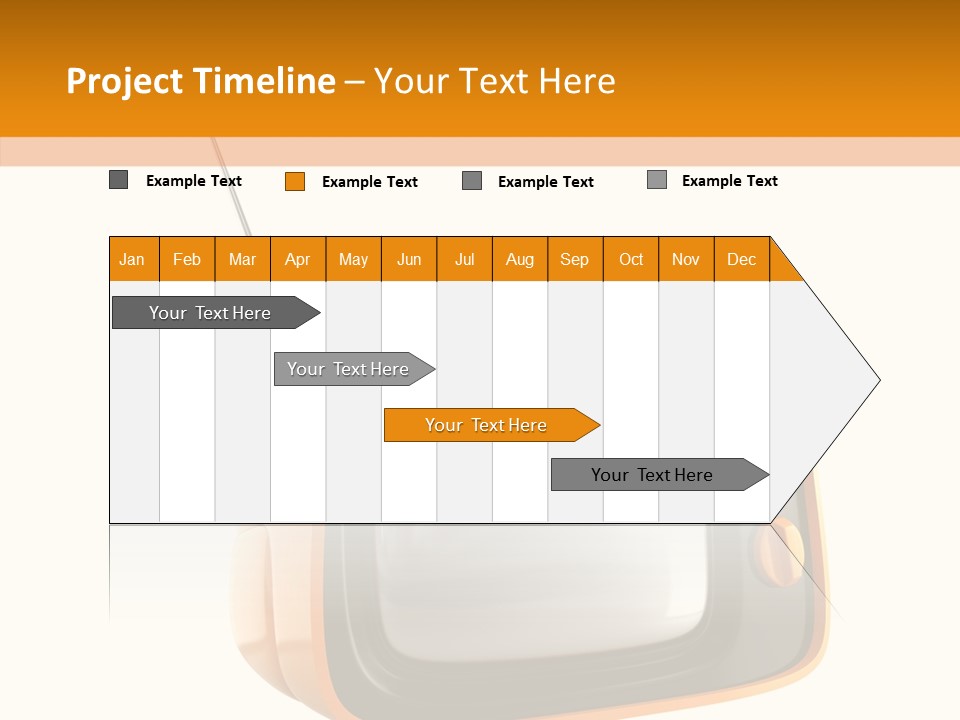 Project Timeline – Your Text Here

Example Text
Example Text
Example Text
Example Text

| Jan | Feb | Mar | Apr | May | Jun | Jul | Aug | Sep | Oct | Nov | Dec |
|---|---|---|---|---|---|---|---|---|---|---|---|

Your Text Here
Your Text Here
Your Text Here
Your Text Here